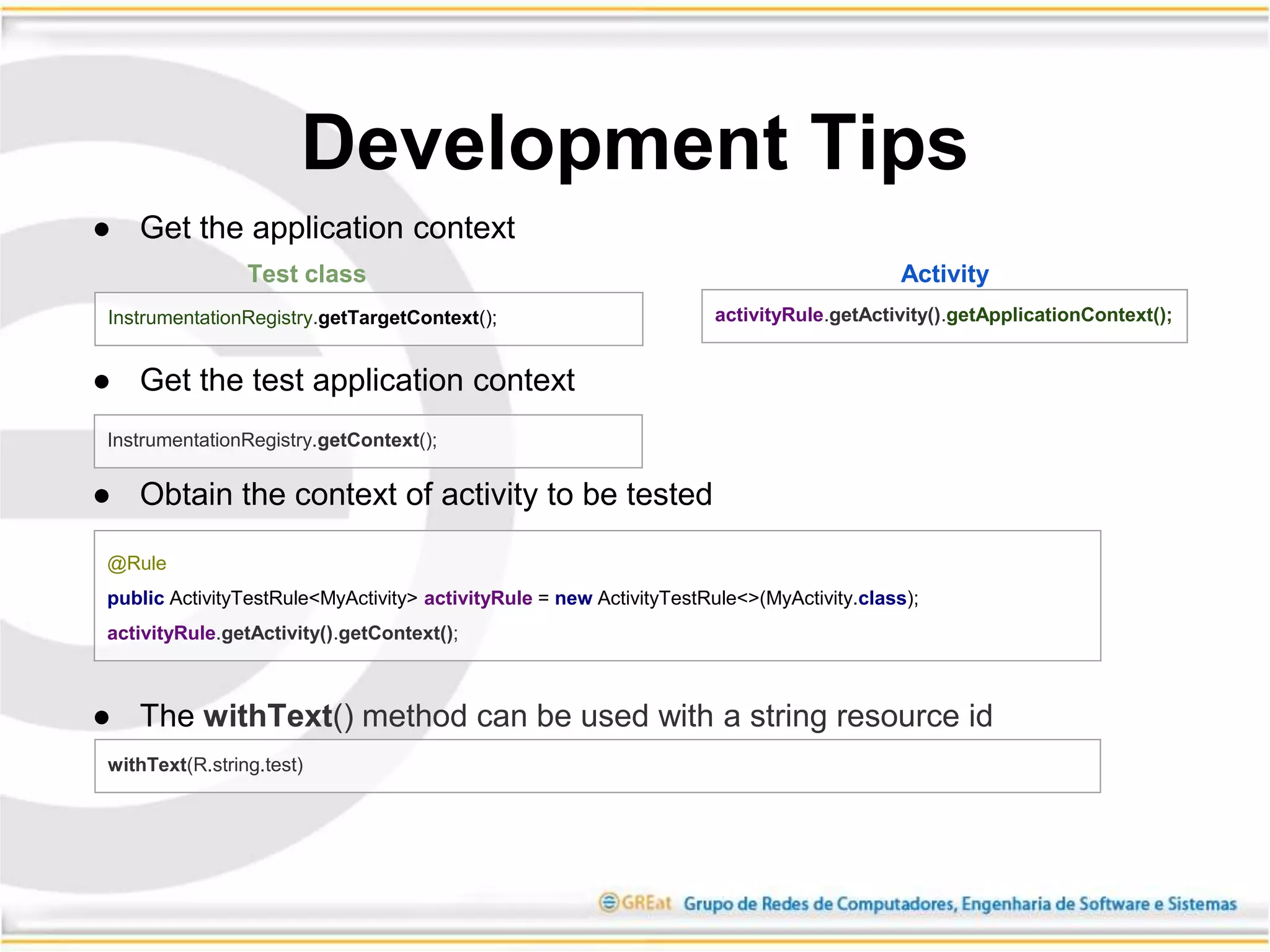 Development Tips

● Get the application context

Test class

InstrumentationRegistry.getTargetContext();

Activity

activityRule.getActivity().getApplicationContext();

● Get the test application context

InstrumentationRegistry.getContext();

● Obtain the context of activity to be tested

@Rule
public ActivityTestRule<MyActivity> activityRule = new ActivityTestRule<>(MyActivity.class);
activityRule.getActivity().getContext();

● The withText() method can be used with a string resource id

withText(R.string.test)

GREat Grupo de Redes de Computadores, Engenharia de Software e Sistemas